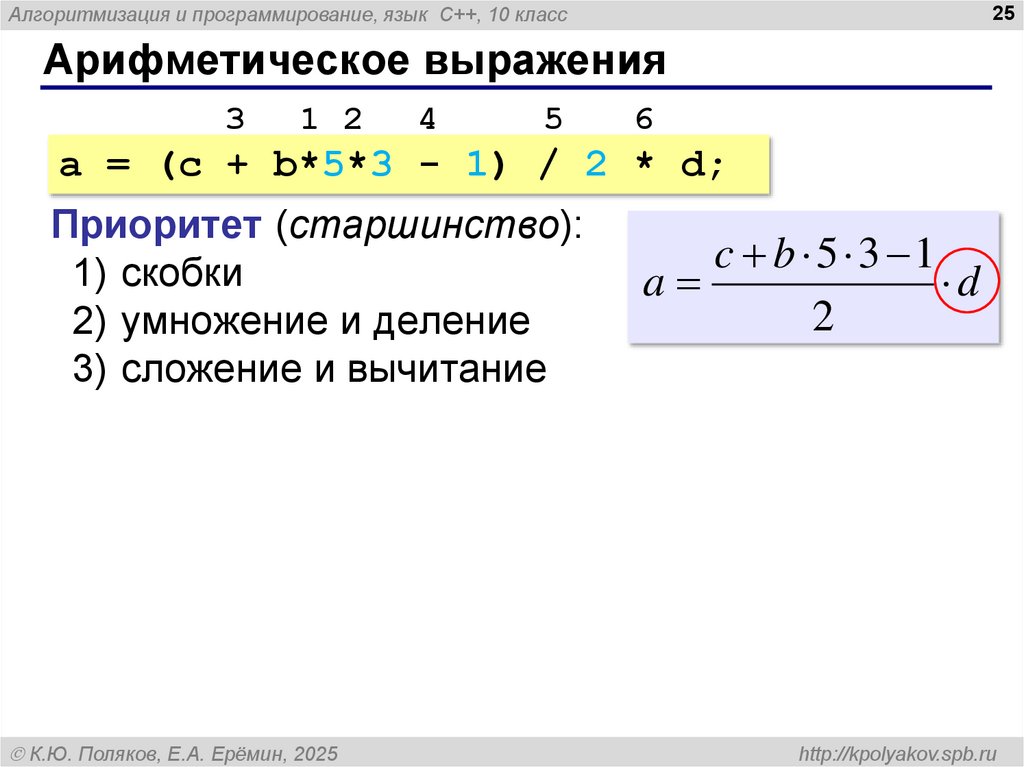 Алгоритмизация и программирование, язык C++, 10 класс

25

Арифметическое выражения

3 1 2 4 5 6

a = (c + b*5*3 - 1) / 2 * d;

Приоритет (старшинство):
1) скобки
2) умножение и деление
3) сложение и вычитание

$a = \frac{c + b \cdot 5 \cdot 3 - 1}{2} \cdot d$

© К.Ю. Поляков, Е.А. Ерёмин, 2025

http://kpolyakov.spb.ru